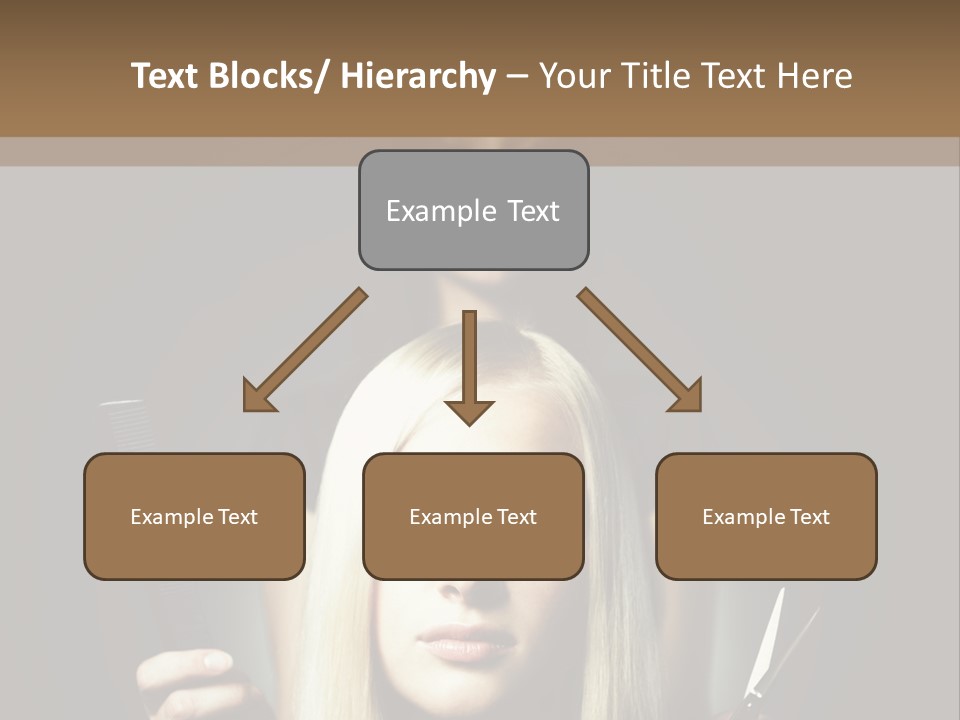 Text Blocks/ Hierarchy – Your Title Text Here

Example Text

Example Text

Example Text

Example Text